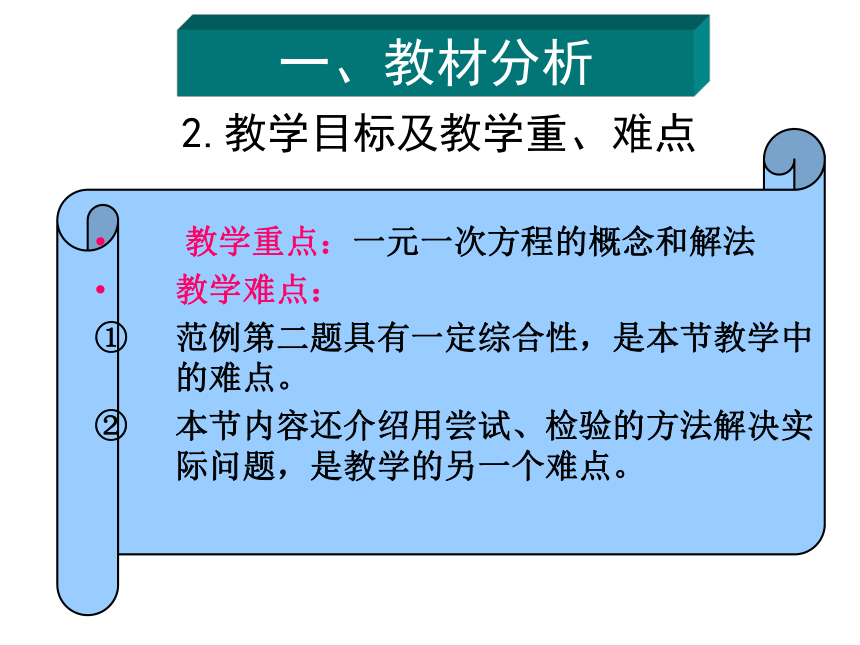 一、教材分析

2. 教学目标及教学重、难点

• 教学重点：一元一次方程的概念和解法

• 教学难点：

① 范例第二题具有一定综合性，是本节教学中的难点。

② 本节内容还介绍用尝试、检验的方法解决实际问题，是教学的另一个难点。